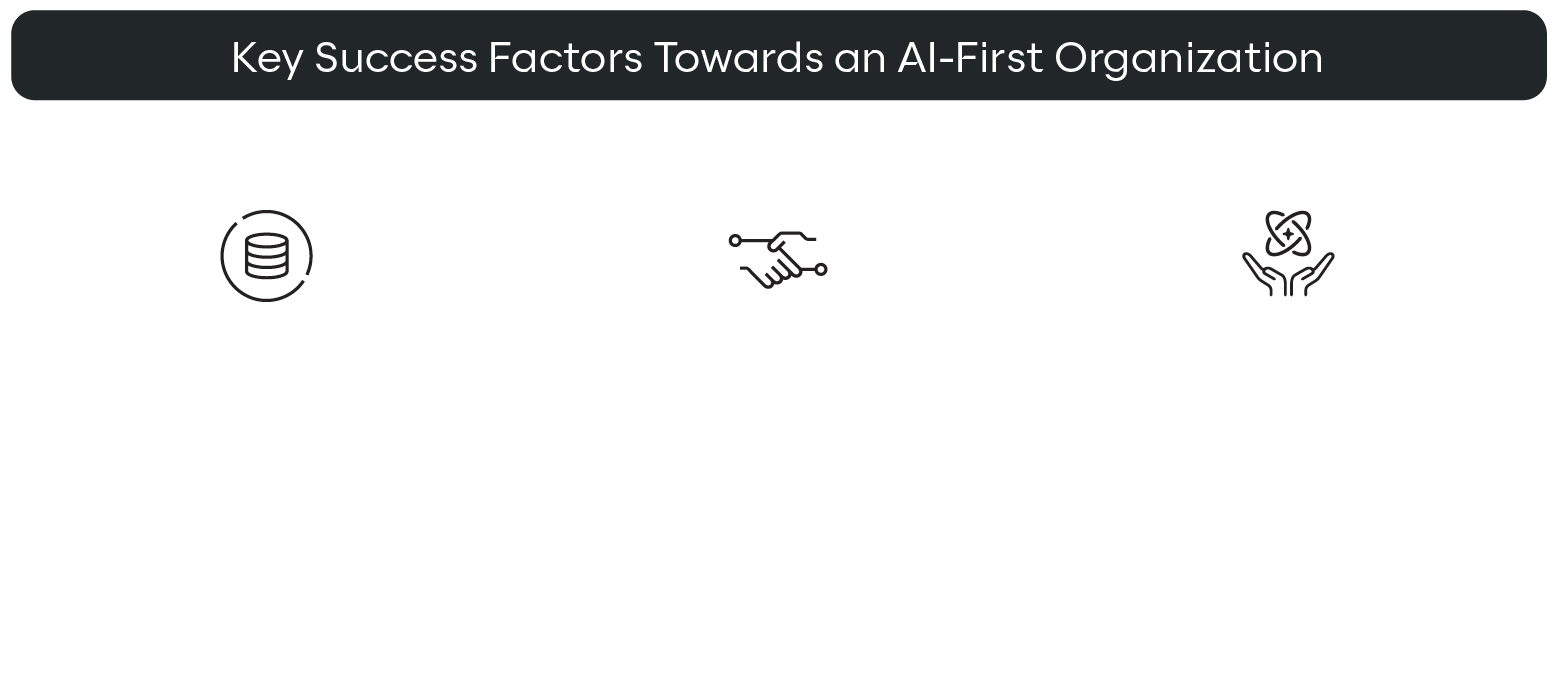 Key Success Factors Towards an AI-First Organization